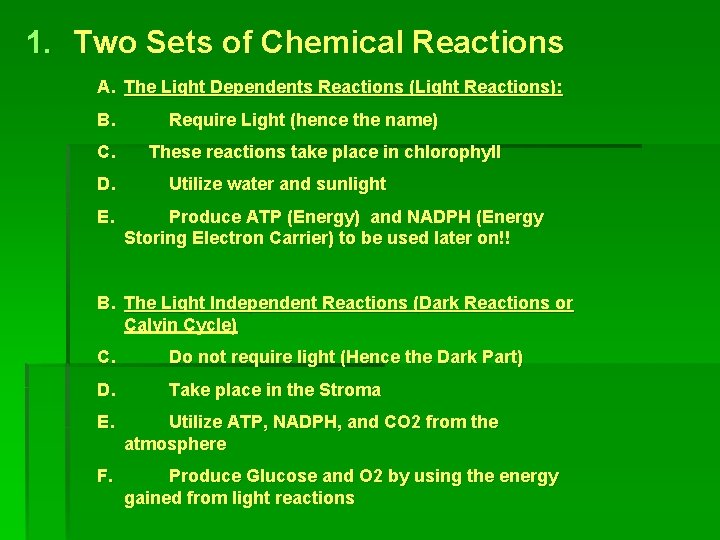 1. Two Sets of Chemical Reactions

A. The Light Dependents Reactions (Light Reactions):

B. Require Light (hence the name)

C. These reactions take place in chlorophyll

D. Utilize water and sunlight

E. Produce ATP (Energy) and NADPH (Energy Storing Electron Carrier) to be used later on!!

B. The Light Independent Reactions (Dark Reactions or Calvin Cycle)

C. Do not require light (Hence the Dark Part)

D. Take place in the Stroma

E. Utilize ATP, NADPH, and CO2 from the atmosphere

F. Produce Glucose and O2 by using the energy gained from light reactions